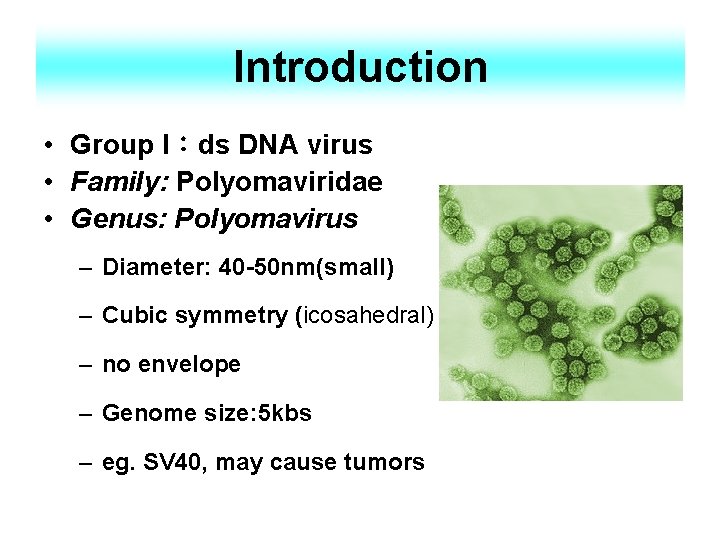 Introduction

• Group I：ds DNA virus
• Family: Polyomaviridae
• Genus: Polyomavirus
– Diameter: 40-50nm(small)
– Cubic symmetry (icosahedral)
– no envelope
– Genome size:5kbs
– eg. SV40, may cause tumors